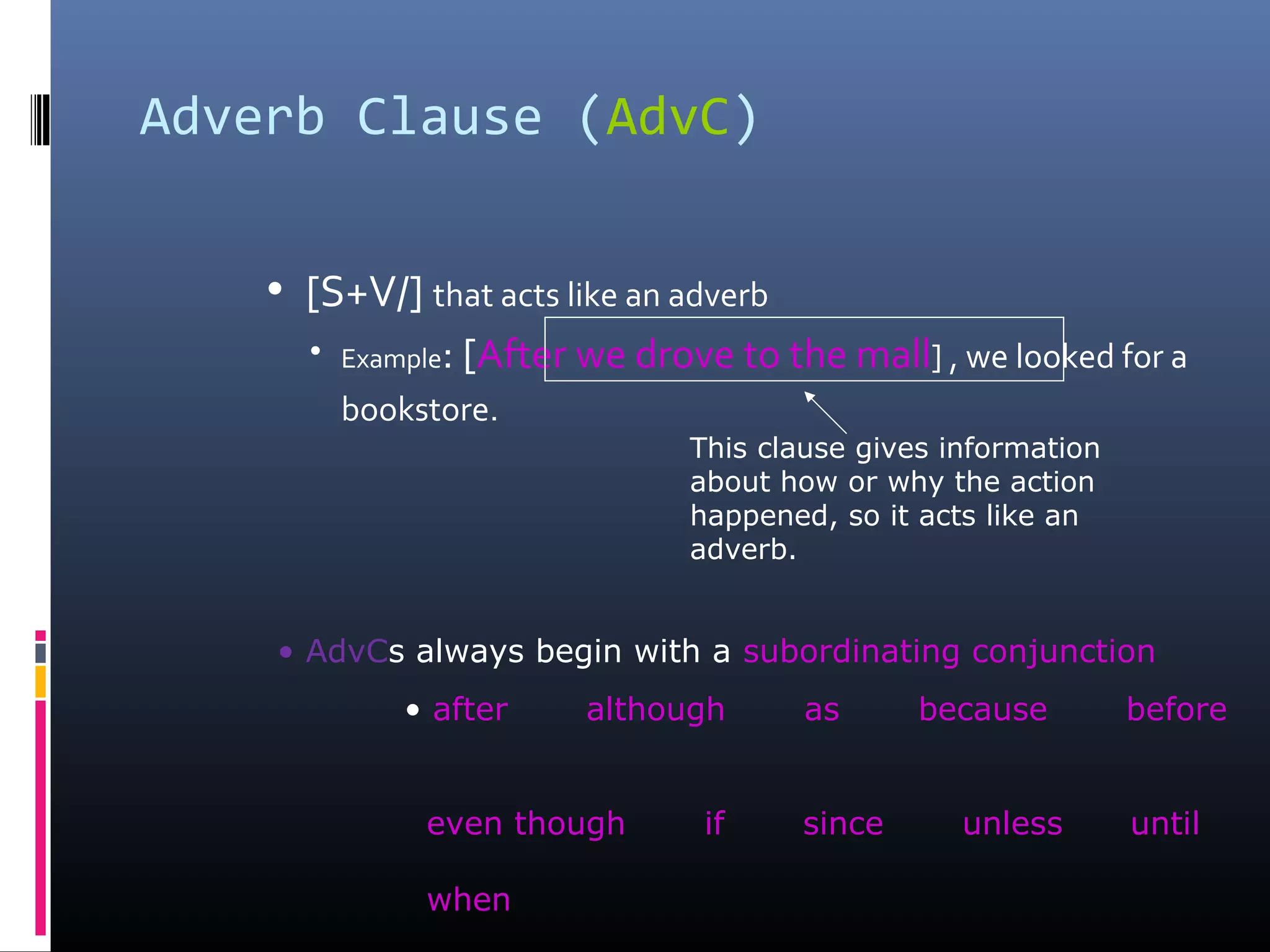 Adverb Clause (AdvC)

• [S+V/] that acts like an adverb

• Example: [After we drove to the mall] , we looked for a bookstore.

This clause gives information about how or why the action happened, so it acts like an adverb.

• AdvCs always begin with a subordinating conjunction

• after although as because before

even though if since unless until

when